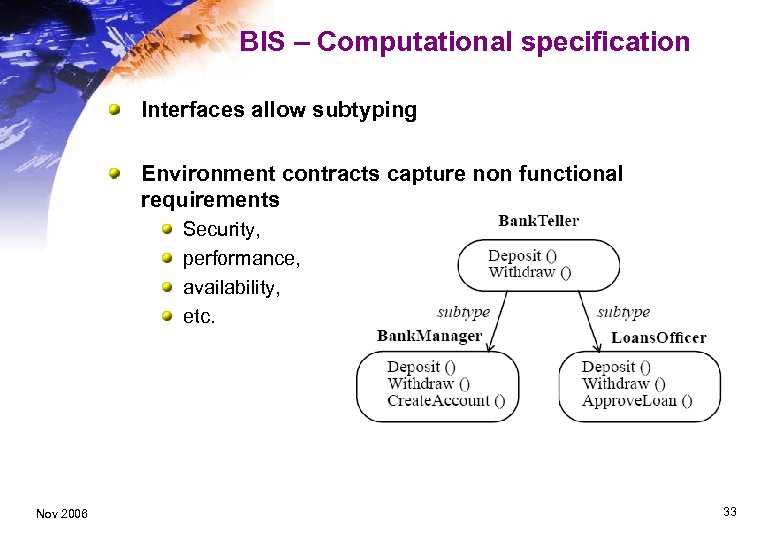 BIS – Computational specification

Interfaces allow subtyping

Environment contracts capture non functional requirements

Security,

performance,

availability,

etc.

BankTeller

Deposit ()
Withdraw ()

subtype

subtype

BankManager

Deposit ()
Withdraw ()
CreateAccount ()

LoansOfficer

Deposit ()
Withdraw ()
ApproveLoan ()

Nov 2006

33